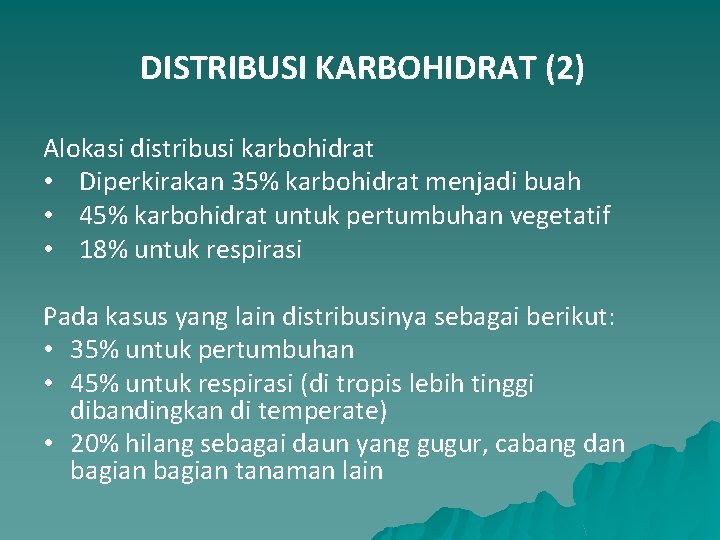 DISTRIBUSI KARBOHIDRAT (2)

Alokasi distribusi karbohidrat
• Diperkirakan 35% karbohidrat menjadi buah
• 45% karbohidrat untuk pertumbuhan vegetatif
• 18% untuk respirasi

Pada kasus yang lain distribusinya sebagai berikut:
• 35% untuk pertumbuhan
• 45% untuk respirasi (di tropis lebih tinggi dibandingkan di temperate)
• 20% hilang sebagai daun yang gugur, cabang dan bagian bagian tanaman lain